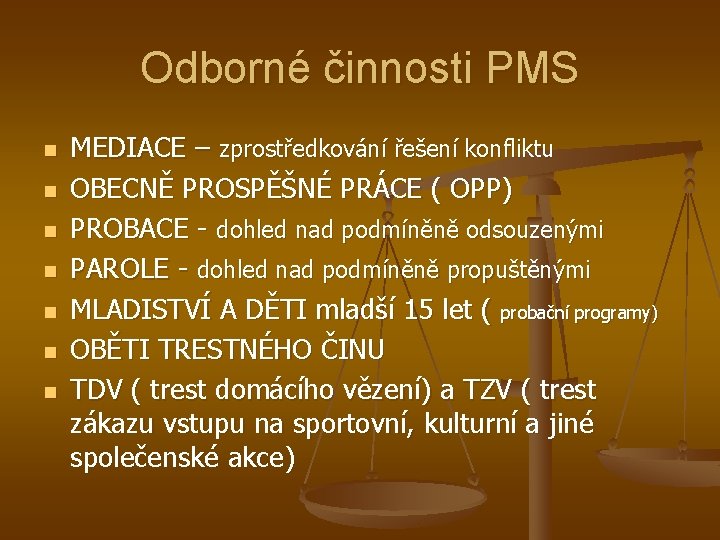 Odborné činnosti PMS

- MEDIACE – zprostředkování řešení konfliktu
- OBECNĚ PROSPĚŠNÉ PRÁCE ( OPP)
- PROBACE - dohled nad podmíněně odsouzenými
- PAROLE - dohled nad podmíněně propuštěnými
- MLADISTVÍ A DĚTI mladší 15 let ( probační programy)
- OBĚTI TRESTNÉHO ČINU
- TDV ( trest domácího vězení) a TZV ( trest zákazu vstupu na sportovní, kulturní a jiné společenské akce)